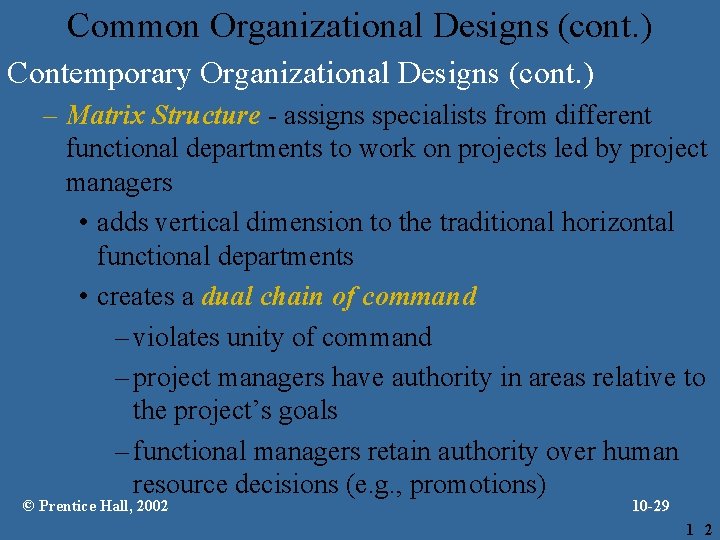 Common Organizational Designs (cont.)

Contemporary Organizational Designs (cont.)

– Matrix Structure - assigns specialists from different functional departments to work on projects led by project managers

• adds vertical dimension to the traditional horizontal functional departments

• creates a dual chain of command

– violates unity of command

– project managers have authority in areas relative to the project's goals

– functional managers retain authority over human resource decisions (e.g., promotions)

© Prentice Hall, 2002

10-29

1 2